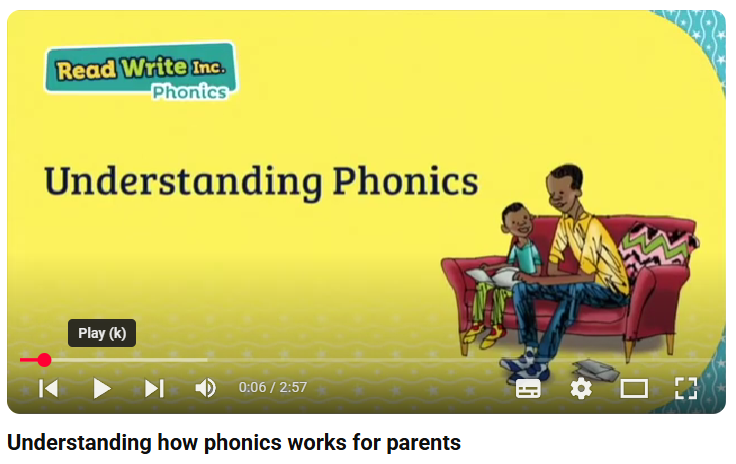 Read Write Inc.
Phonics

Understanding Phonics

Play (k)

0:06 / 2:57

Understanding how phonics works for parents